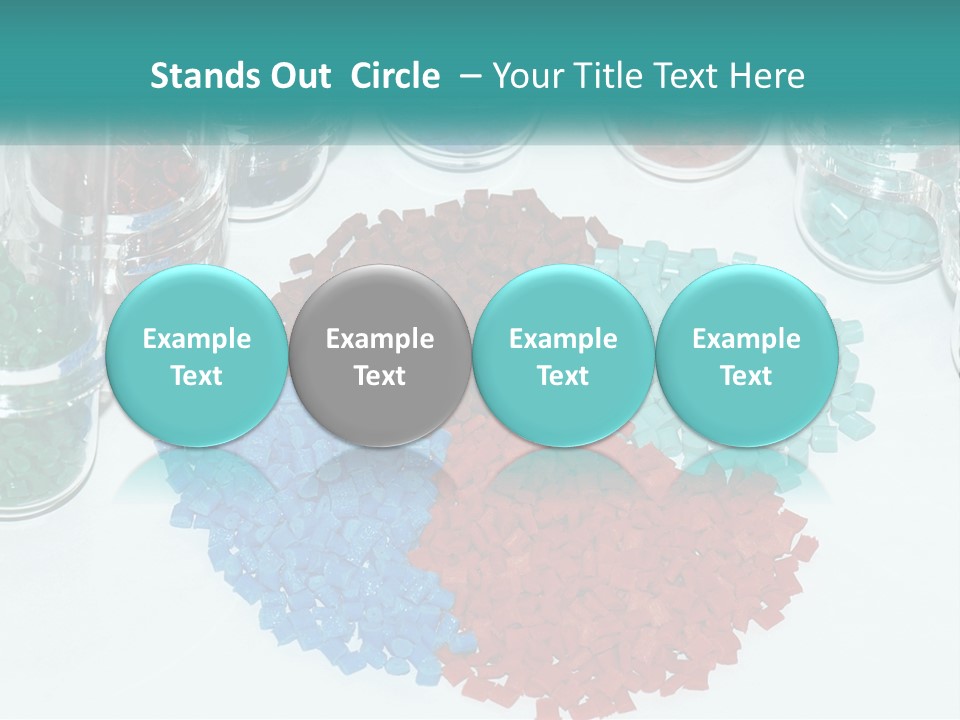 Stands Out Circle – Your Title Text Here

Example Text

Example Text

Example Text

Example Text